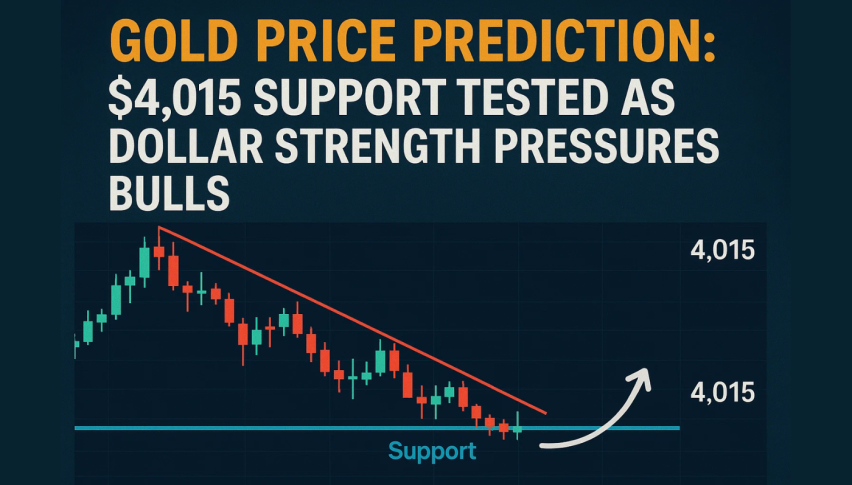 GOLD PRICE PREDICTION:
$4,015 SUPPORT TESTED AS DOLLAR STRENGTH PRESSURES BULLS

4,015

4,015

Support